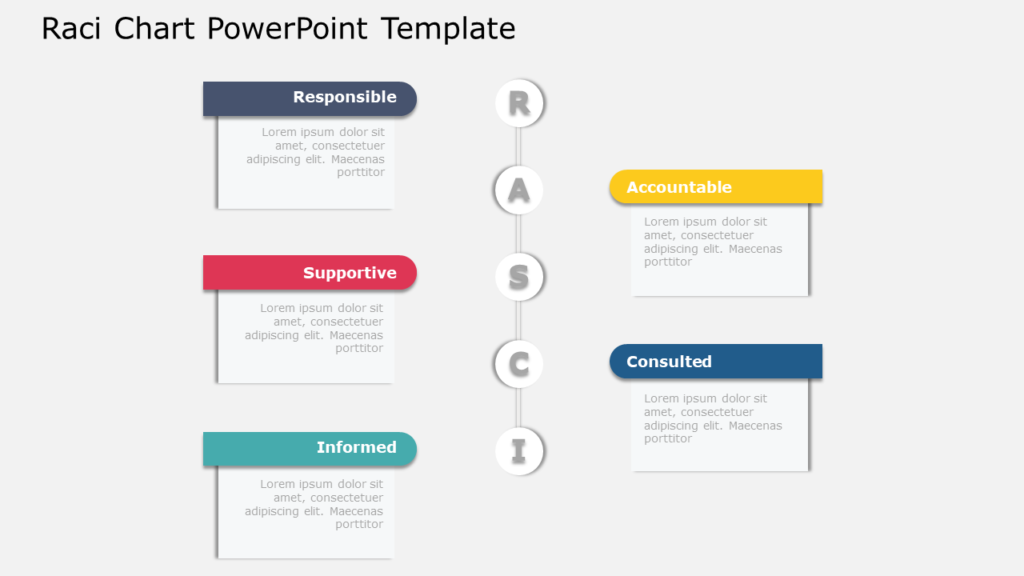 Raci Chart PowerPoint Template

Responsible

Lorem ipsum dolor sit amet, consectetuer adipiscing elit. Maecenas porttitor

R

A

Accountable

Lorem ipsum dolor sit amet, consectetuer adipiscing elit. Maecenas porttitor

Supportive

Lorem ipsum dolor sit amet, consectetuer adipiscing elit. Maecenas porttitor

S

C

Consulted

Lorem ipsum dolor sit amet, consectetuer adipiscing elit. Maecenas porttitor

Informed

Lorem ipsum dolor sit amet, consectetuer adipiscing elit. Maecenas porttitor

I